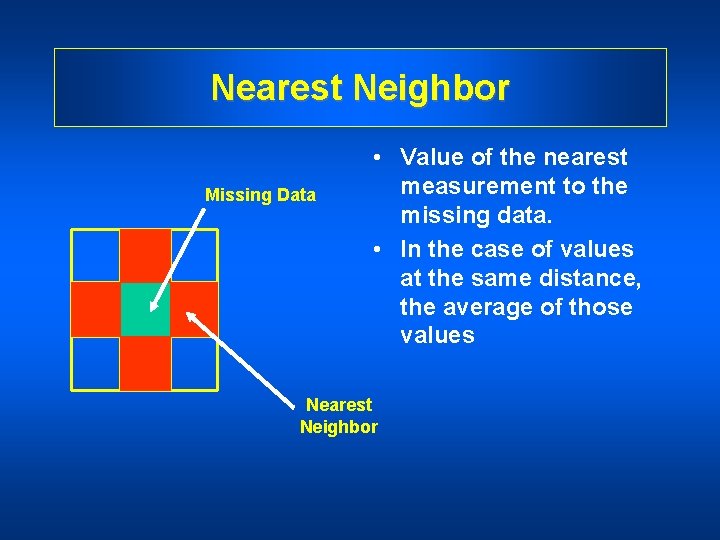 Nearest Neighbor

Missing Data

Nearest Neighbor

• Value of the nearest measurement to the missing data.
• In the case of values at the same distance, the average of those values